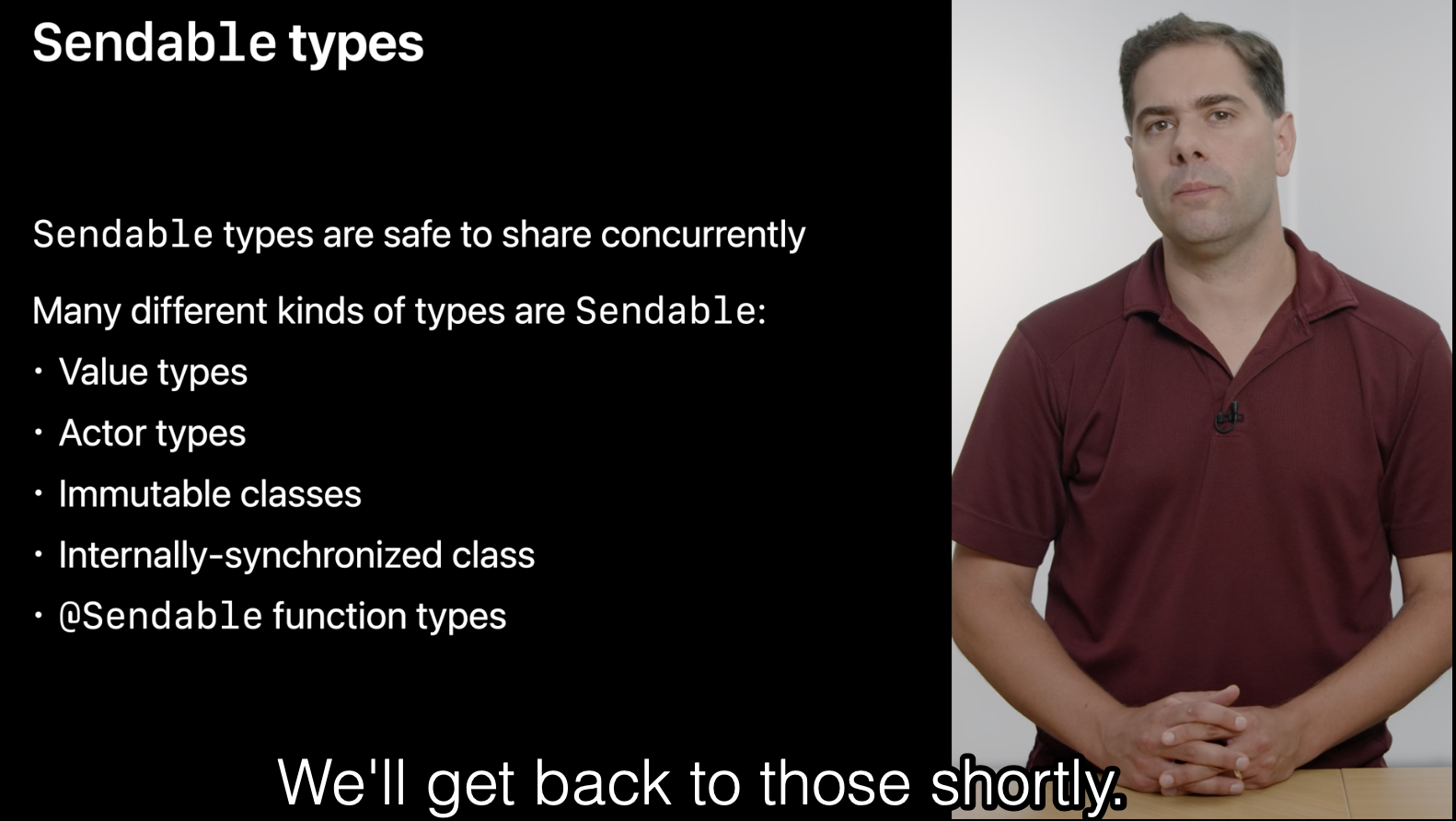 Sendable types

Sendable types are safe to share concurrently

Many different kinds of types are Sendable:

• Value types
• Actor types
• Immutable classes
• Internally-synchronized class
• @Sendable function types

We'll get back to those shortly.